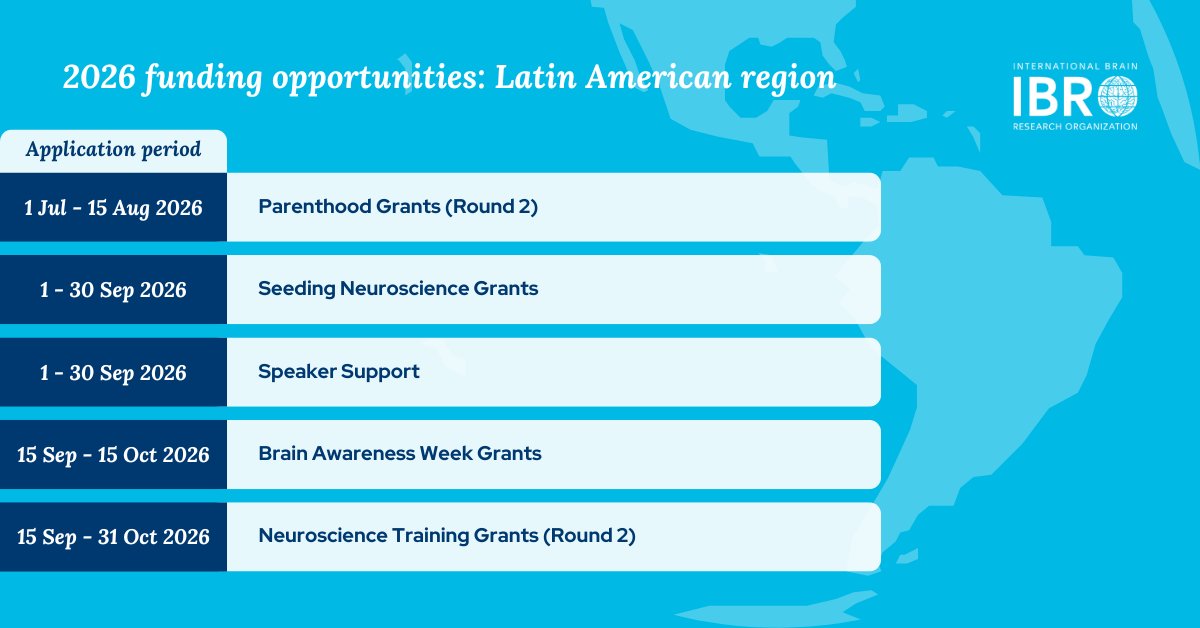 2026 funding opportunities: Latin American region

INTERNATIONAL BRAIN
IBRO
RESEARCH ORGANIZATION

| Application period | |
|---|---|
| 1 Jul - 15 Aug 2026 | Parenthood Grants (Round 2) |
| 1 - 30 Sep 2026 | Seeding Neuroscience Grants |
| 1 - 30 Sep 2026 | Speaker Support |
| 15 Sep - 15 Oct 2026 | Brain Awareness Week Grants |
| 15 Sep - 31 Oct 2026 | Neuroscience Training Grants (Round 2) |